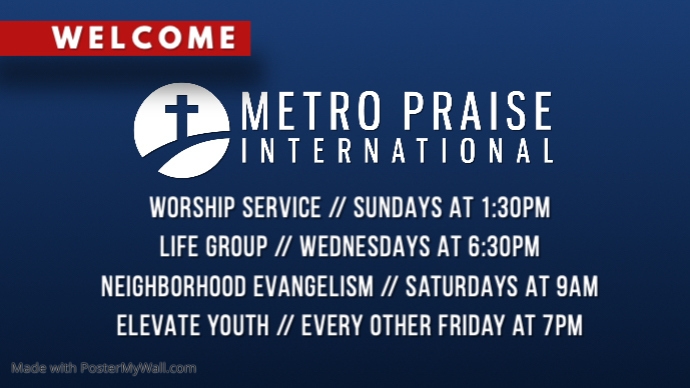 WELCOME

METRO PRAISE
INTERNATIONAL

WORSHIP SERVICE // SUNDAYS AT 1:30PM
LIFE GROUP // WEDNESDAYS AT 6:30PM
NEIGHBORHOOD EVANGELISM // SATURDAYS AT 9AM
ELEVATE YOUTH // EVERY OTHER FRIDAY AT 7PM

Made with PosterMyWall.com